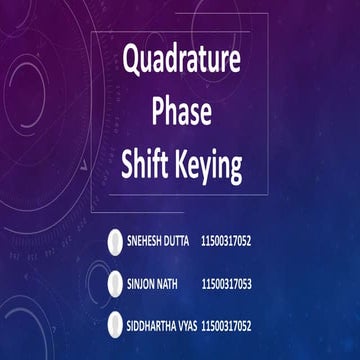 Quadrature Phase Shift Keying

SNEHESH DUTTA 11500317052

SINJON NATH 11500317053

SIDDHARTHA VYAS 11500317052